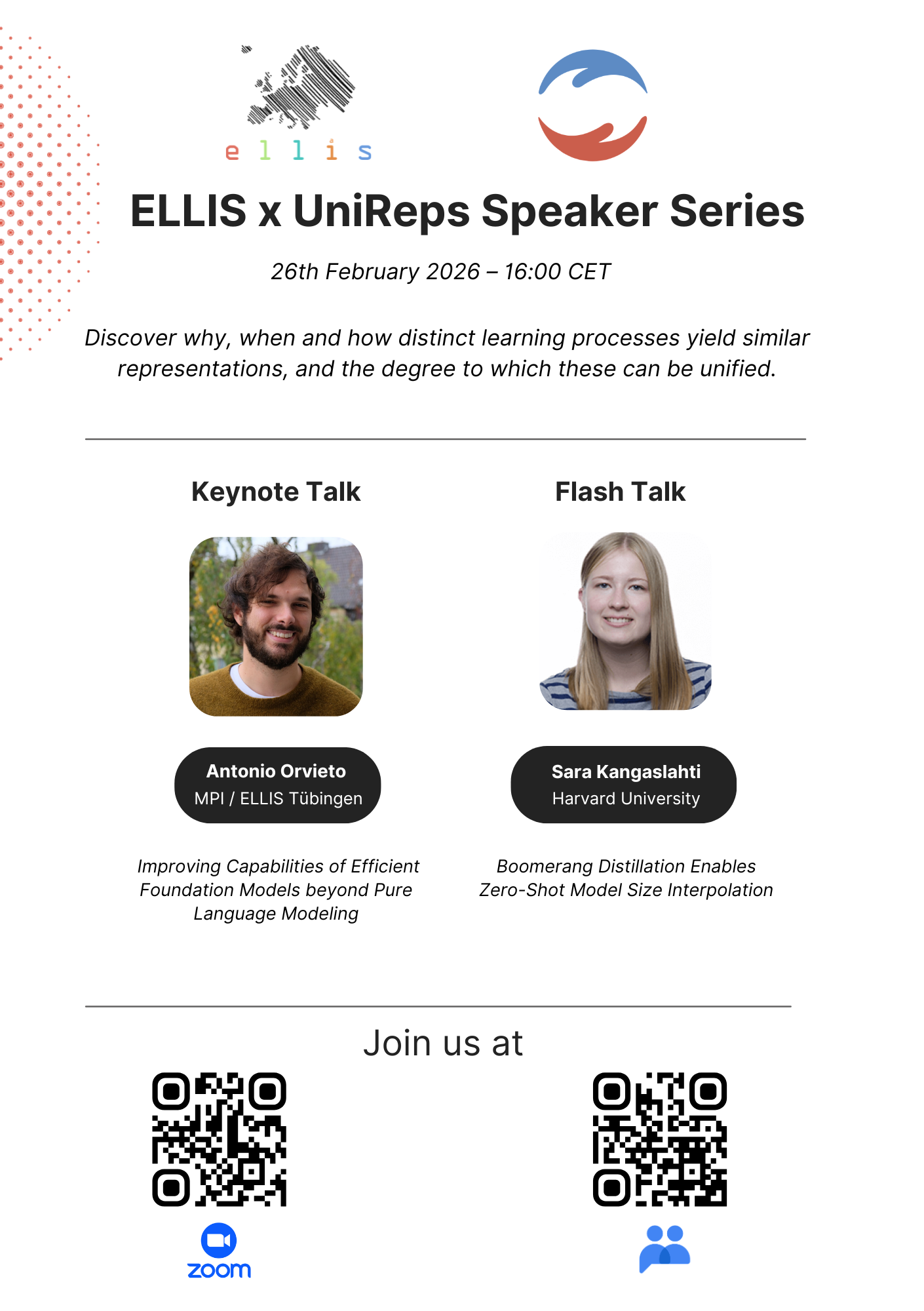 ellis

ELLIS x UniReps Speaker Series

26th February 2026 – 16:00 CET

Discover why, when and how distinct learning processes yield similar representations, and the degree to which these can be unified.

Keynote Talk

Antonio Orvieto
MPI / ELLIS Tübingen

Improving Capabilities of Efficient Foundation Models beyond Pure Language Modeling

Flash Talk

Sara Kangaslahti
Harvard University

Boomerang Distillation Enables Zero-Shot Model Size Interpolation

Join us at

zoom